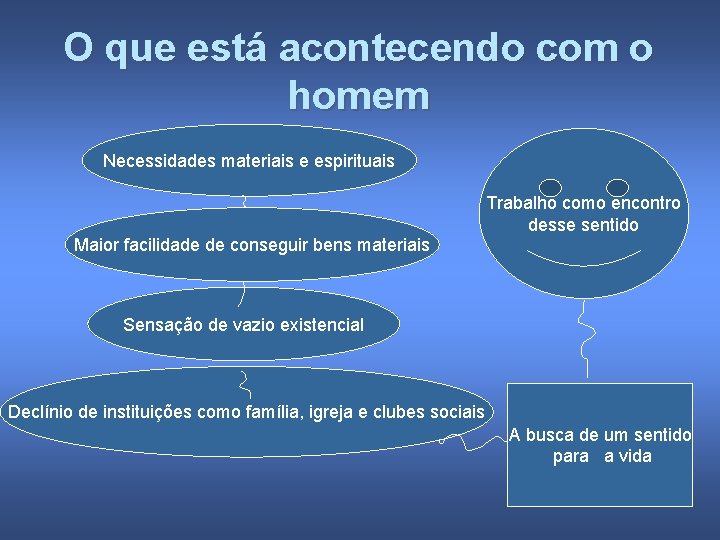 O que está acontecendo com o homem

Necessidades materiais e espirituais

Maior facilidade de conseguir bens materiais

Sensação de vazio existencial

Declínio de instituições como família, igreja e clubes sociais

Trabalho como encontro desse sentido

A busca de um sentido para a vida